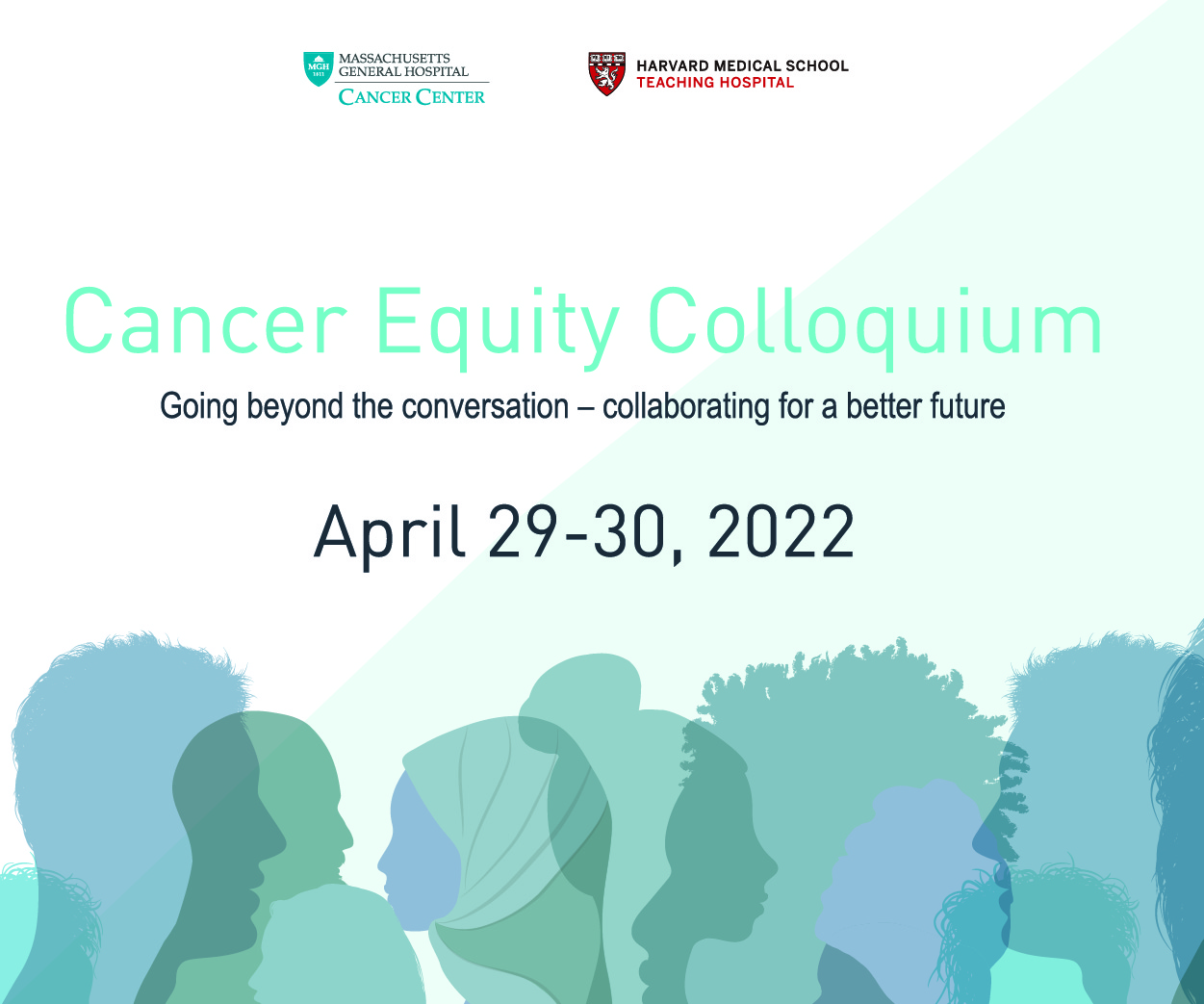 MGH 1811

MASSACHUSETTS GENERAL HOSPITAL
CANCER CENTER

HARVARD MEDICAL SCHOOL
TEACHING HOSPITAL

Cancer Equity Colloquium

Going beyond the conversation – collaborating for a better future

April 29-30, 2022